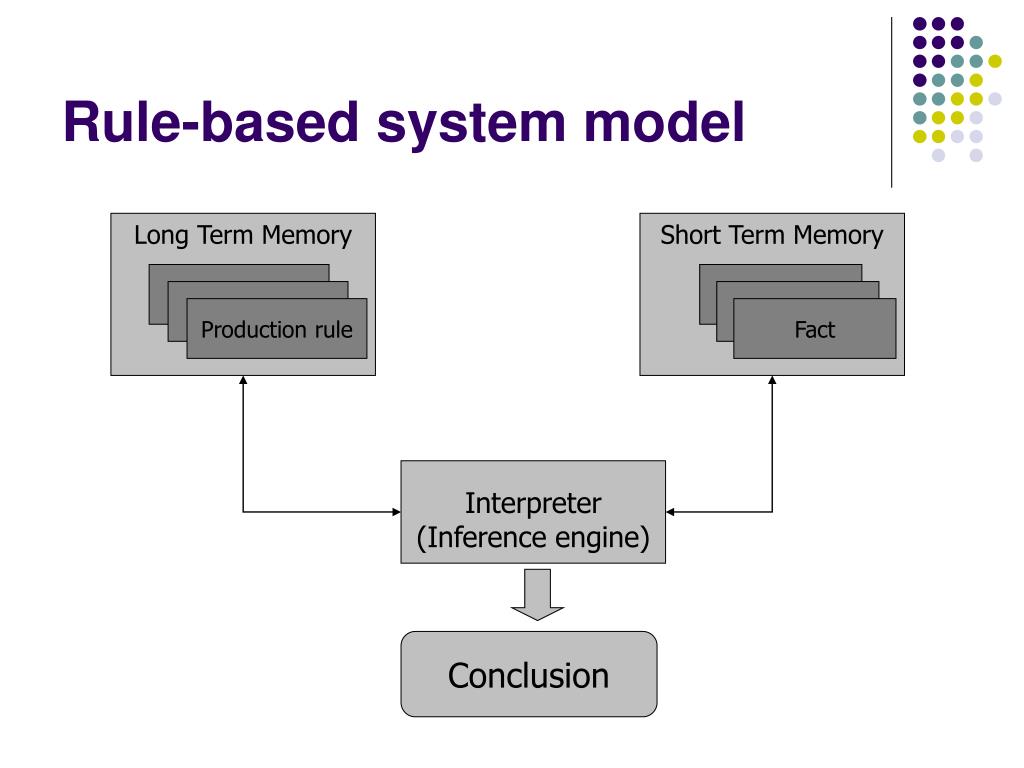 Rule-based system model

Long Term Memory

Production rule

Short Term Memory

Fact

Interpreter
(Inference engine)

Conclusion